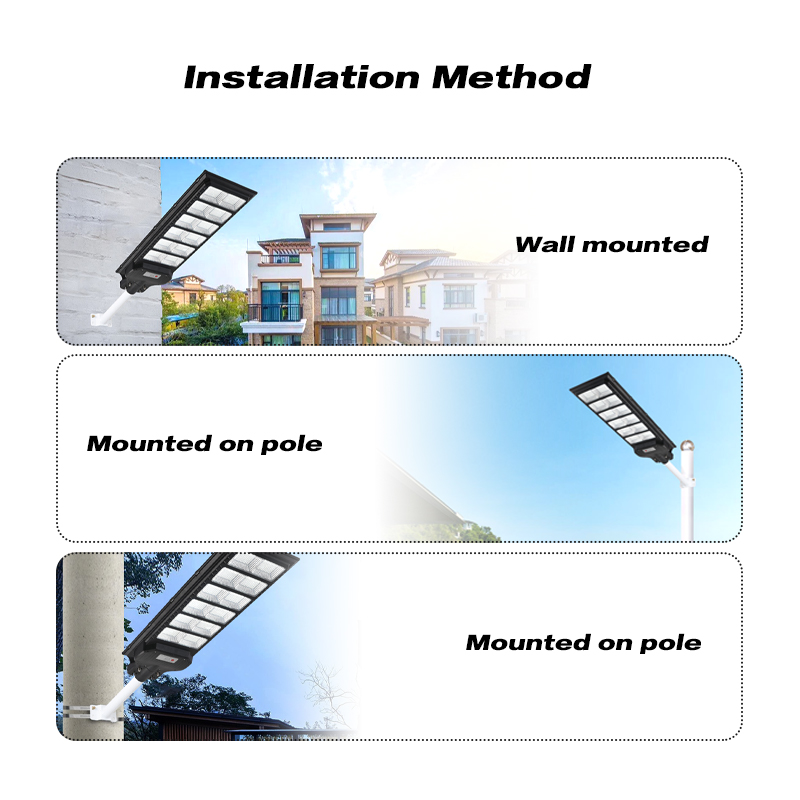 Installation Method

Wall mounted

Mounted on pole

Mounted on pole